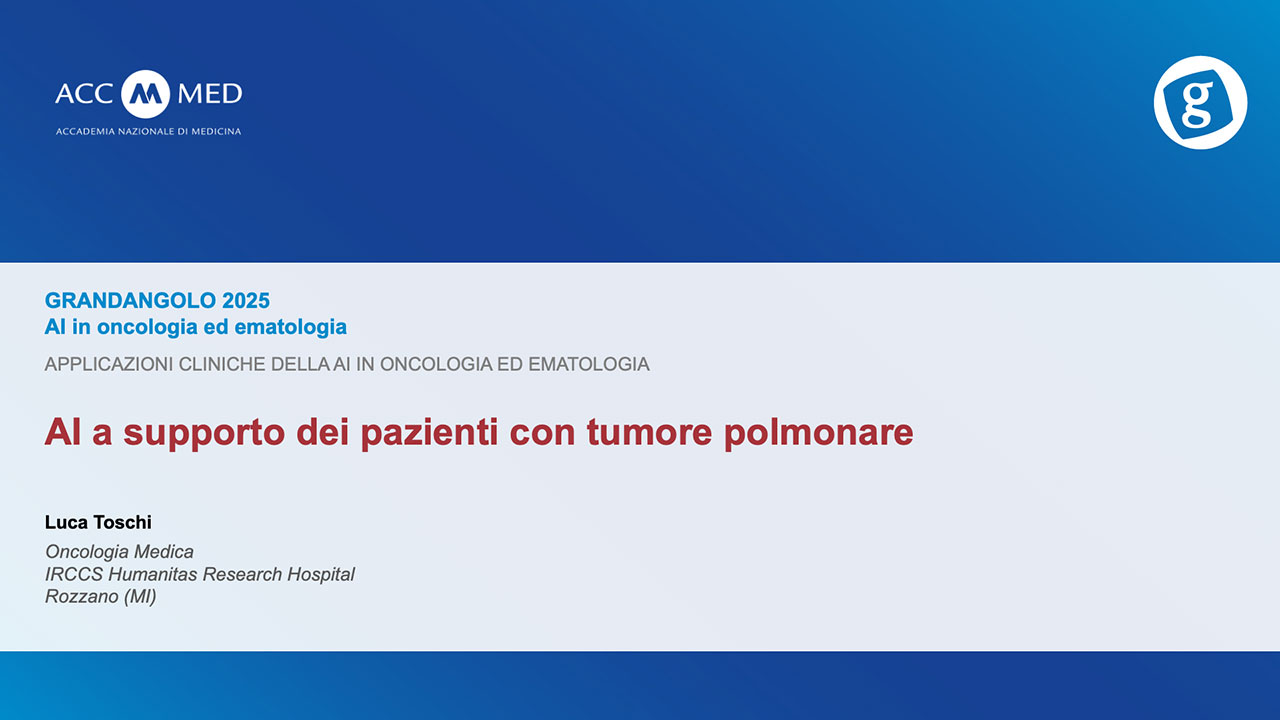 ACC M MED
ACCADEMIA NAZIONALE DI MEDICINA

g

GRANDANGOLO 2025
AI in oncologia ed ematologia

APPLICAZIONI CLINICHE DELLA AI IN ONCOLOGIA ED EMATOLOGIA

AI a supporto dei pazienti con tumore polmonare

Luca Toschi
Oncologia Medica
IRCCS Humanitas Research Hospital
Rozzano (MI)